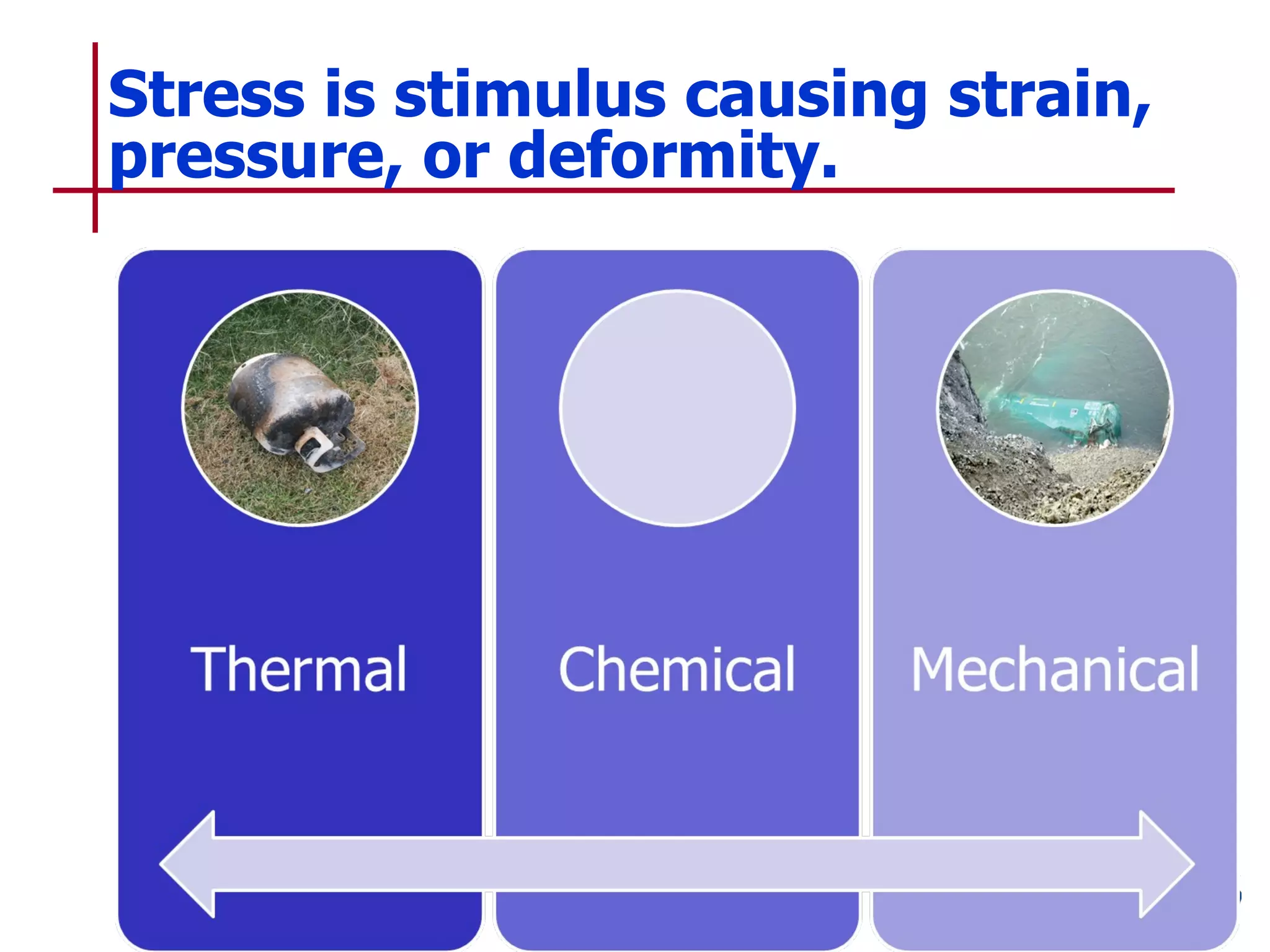 Stress is stimulus causing strain, pressure, or deformity.

Thermal

Chemical

Mechanical